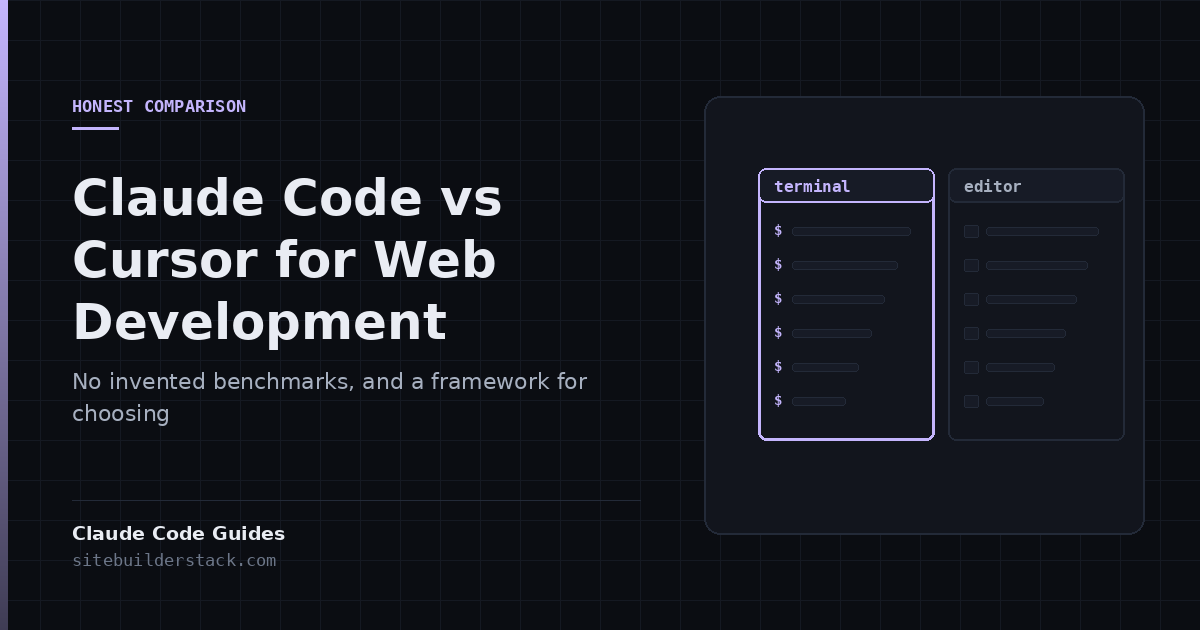 HONEST COMPARISON

Claude Code vs Cursor for Web Development

No invented benchmarks, and a framework for choosing

Claude Code Guides
sitebuilderstack.com

terminal
$
$
$
$
$
$

editor